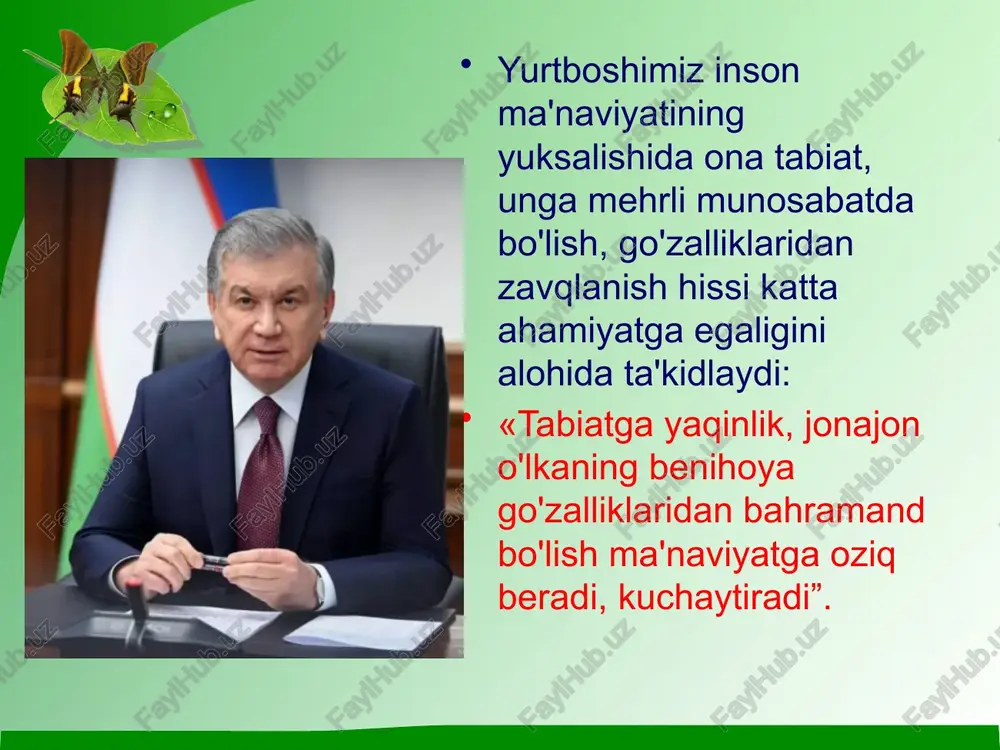 • Yurtboshimiz inson ma'naviyatining yuksalishida ona tabiat, unga mehrli munosabatda bo'lish, go'zalliklaridan zavqlanish hissi katta ahamiyatga egaligini alohida ta'kidlaydi:

• «Tabiatga yaqinlik, jonajon o'lkaning benihoya go'zalliklaridan bahramand bo'lish ma'naviyatga oziq beradi, kuchaytiradi”.

FaylHub.uz